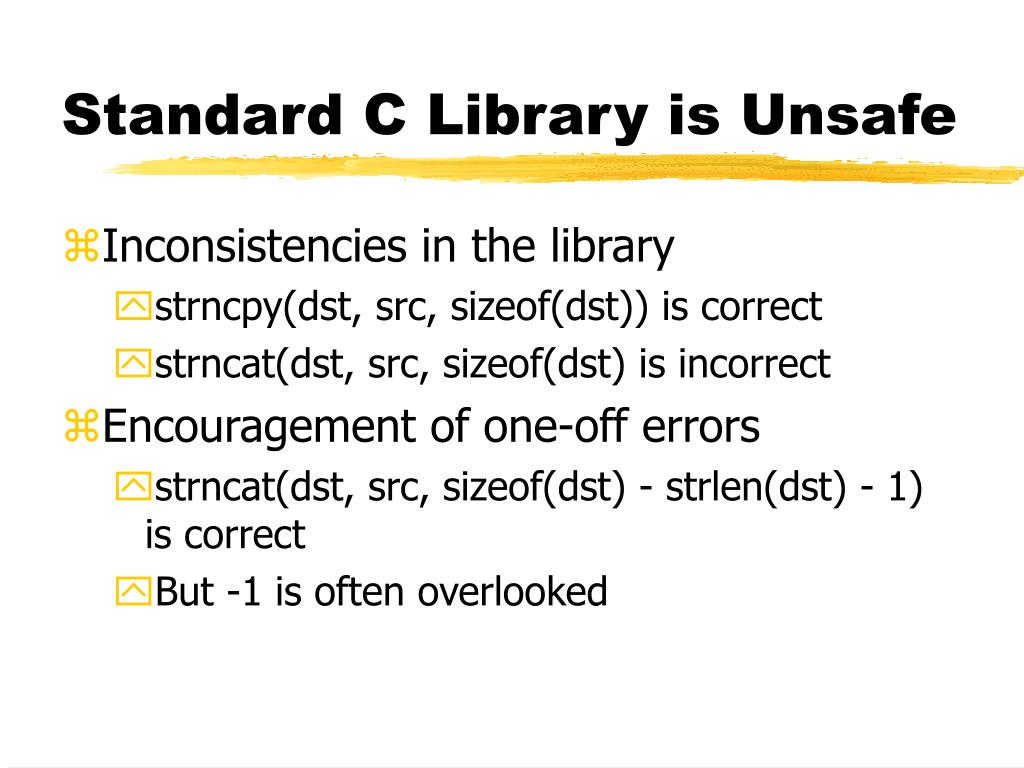 Standard C Library is Unsafe

Inconsistencies in the library

strncpy(dst, src, sizeof(dst)) is correct

strncat(dst, src, sizeof(dst) is incorrect

Encouragement of one-off errors

strncat(dst, src, sizeof(dst) - strlen(dst) - 1) is correct

But -1 is often overlooked